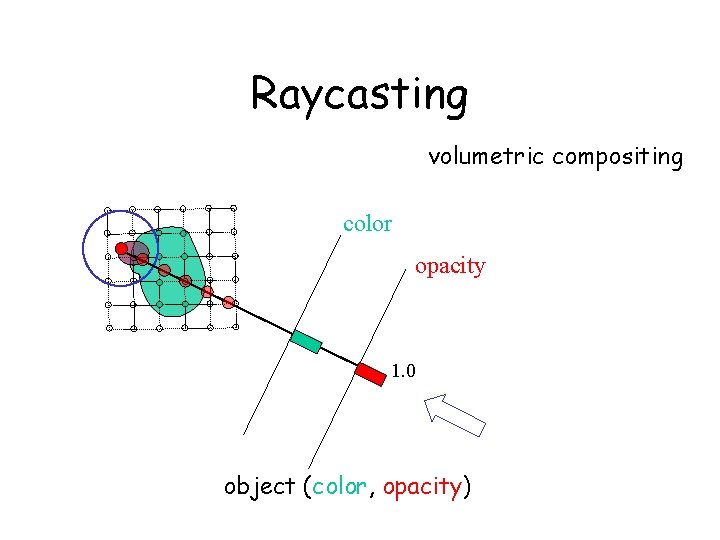 Raycasting

volumetric compositing

color

opacity

1.0

object (color, opacity)